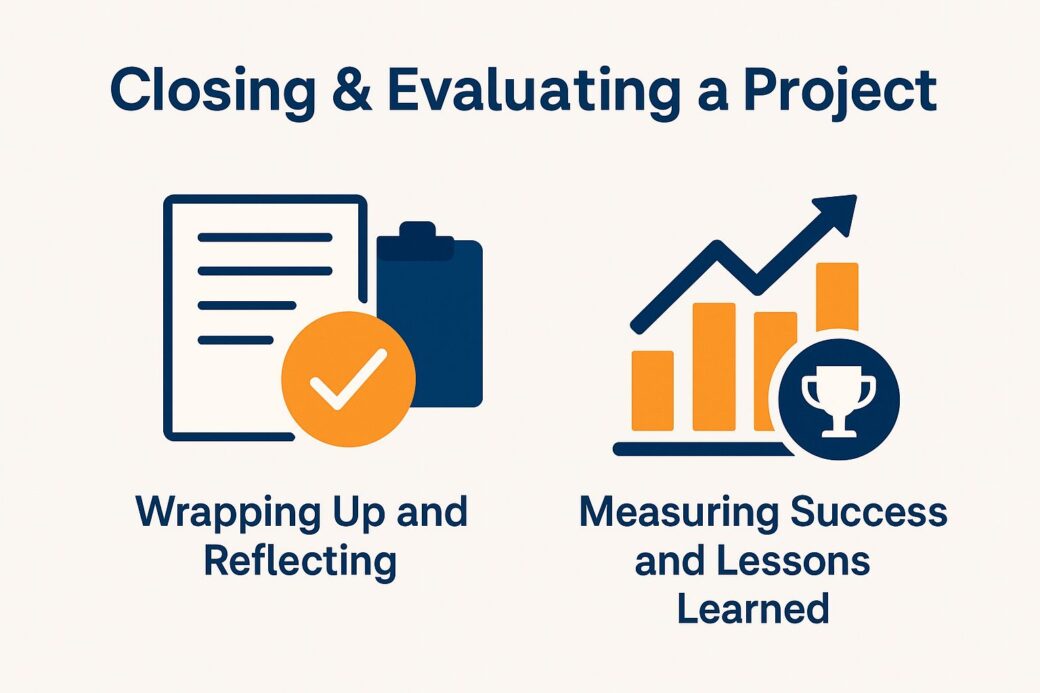 Closing & Evaluating a Project

Wrapping Up and Reflecting

Measuring Success and Lessons Learned